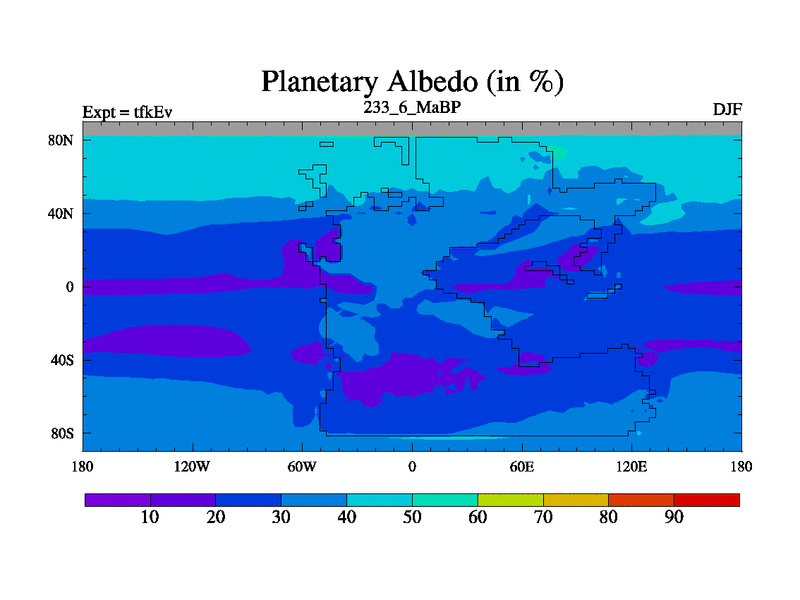 Planetary Albedo (in %)

Expt = tfkEv
233_6_MaBP
DJF

80N
40N
0
40S
80S

180
120W
60W
0
60E
120E
180

10
20
30
40
50
60
70
80
90